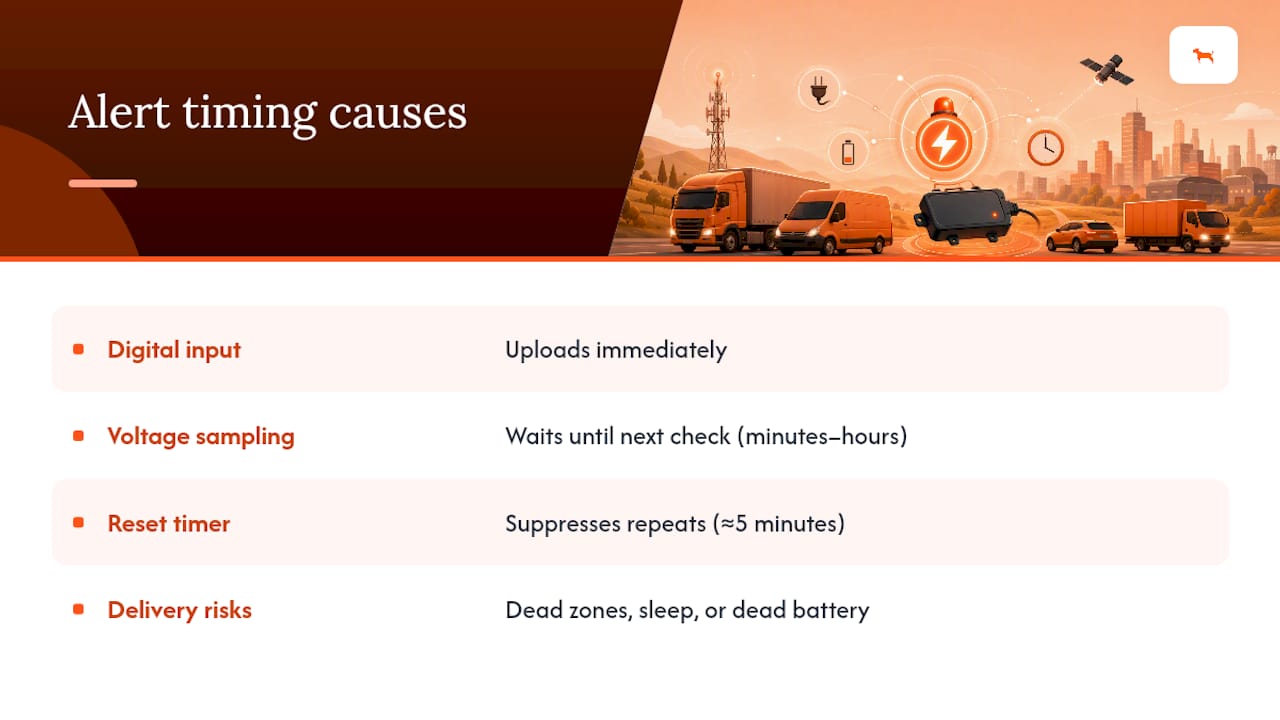 Alert timing causes

| | |
|---|---|
| Digital input | Uploads immediately |
| Voltage sampling | Waits until next check (minutes–hours) |
| Reset timer | Suppresses repeats (≈5 minutes) |
| Delivery risks | Dead zones, sleep, or dead battery |